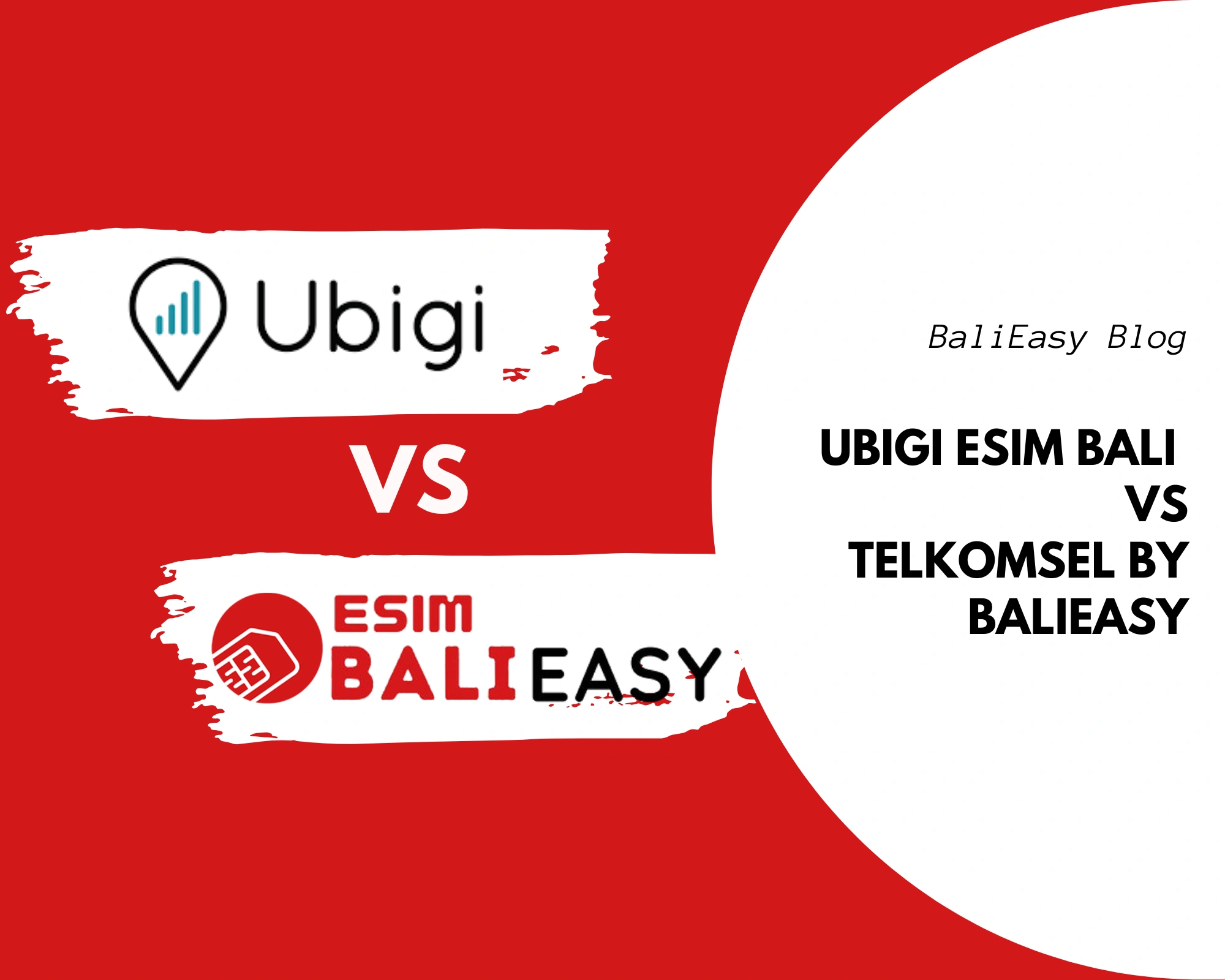 Ubigi

VS

ESIM
BALIEASY

BaliEasy Blog

UBIGI ESIM BALI
VS
TELKOMSEL BY
BALIEASY